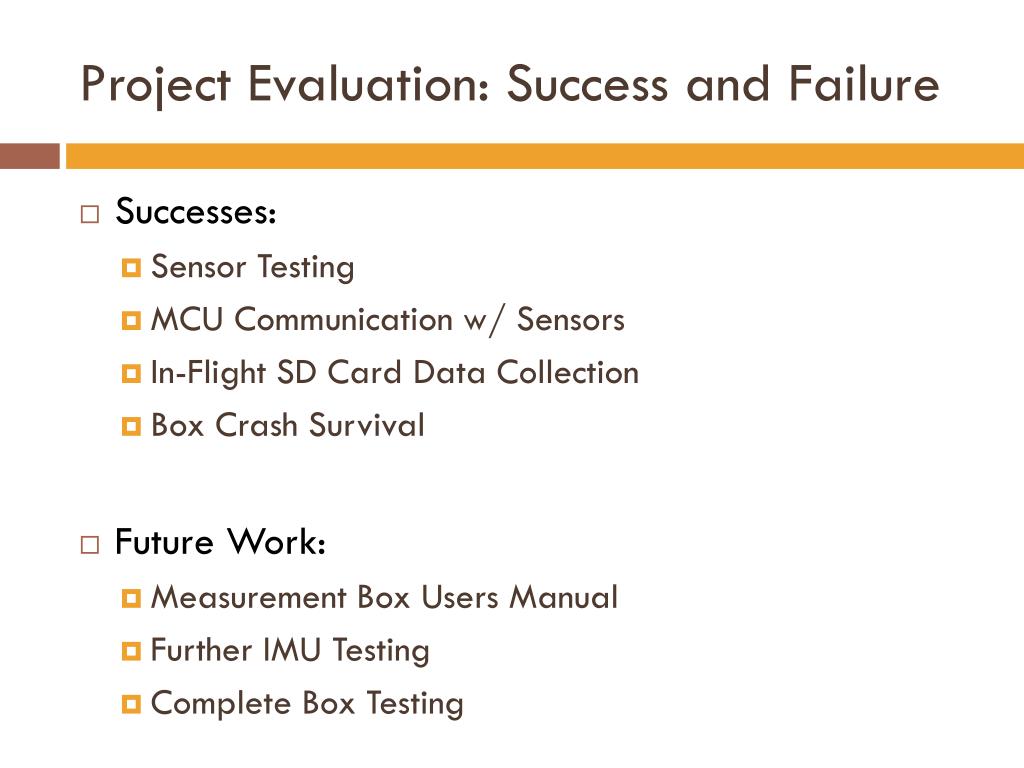 Project Evaluation: Success and Failure

Successes:

Sensor Testing

MCU Communication w/ Sensors

In-Flight SD Card Data Collection

Box Crash Survival

Future Work:

Measurement Box Users Manual

Further IMU Testing

Complete Box Testing